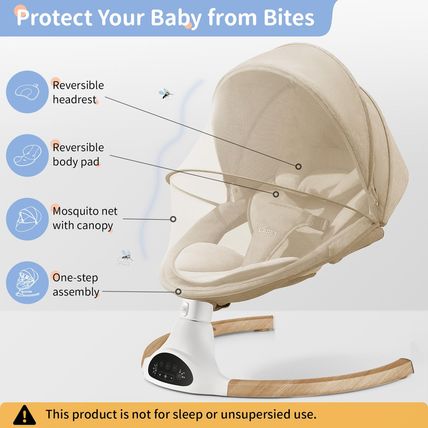 Protect Your Baby from Bites

Reversible headrest

Reversible body pad

Mosquito net with canopy

One-step assembly

This product is not for sleep or unsupersied use.